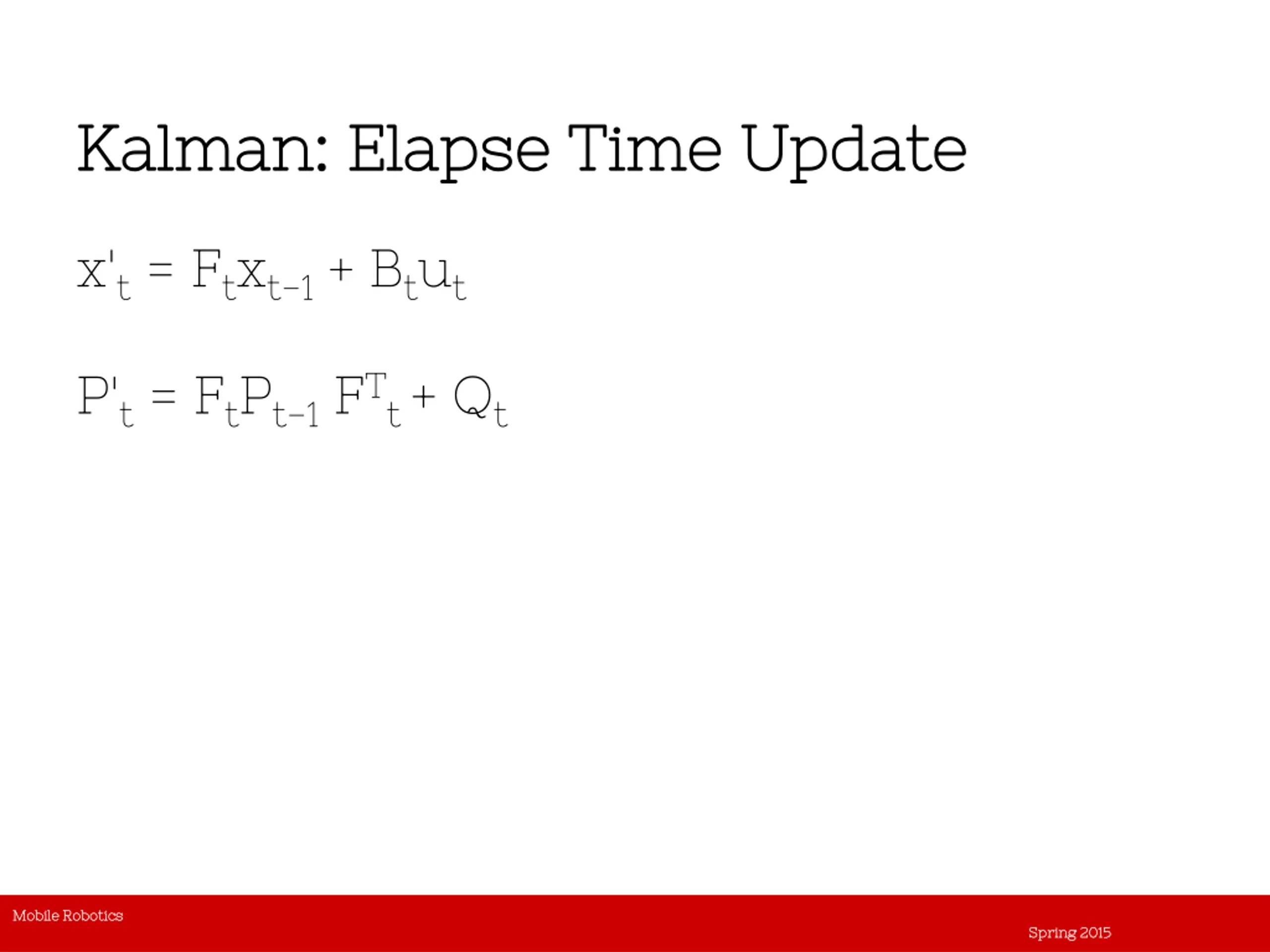 Kalman: Elapse Time Update

$x'_t = F_t x_{t-1} + B_t u_t$

$P'_t = F_t P_{t-1} F^T_t + Q_t$

Mobile Robotics

Spring 2015